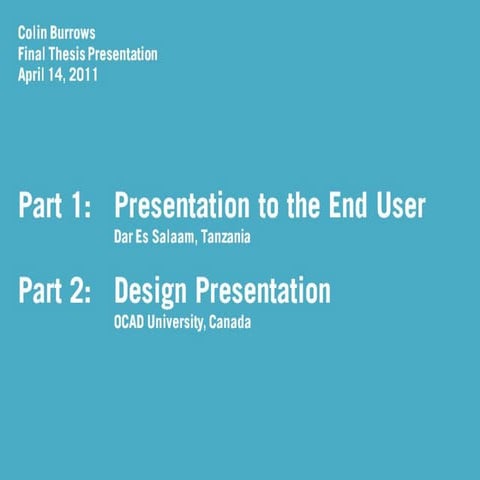 Colin Burrows
Final Thesis Presentation
April 14, 2011

Part 1: Presentation to the End User
Dar Es Salaam, Tanzania

Part 2: Design Presentation
OCAD University, Canada